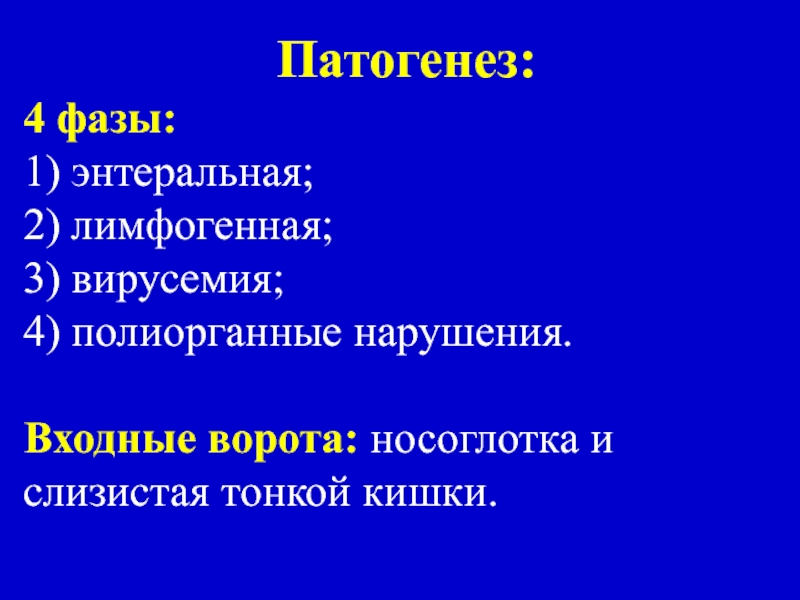 Патогенез:

4 фазы:
1) энтеральная;
2) лимфогенная;
3) вирусемия;
4) полиорганные нарушения.

Входные ворота: носоглотка и слизистая тонкой кишки.